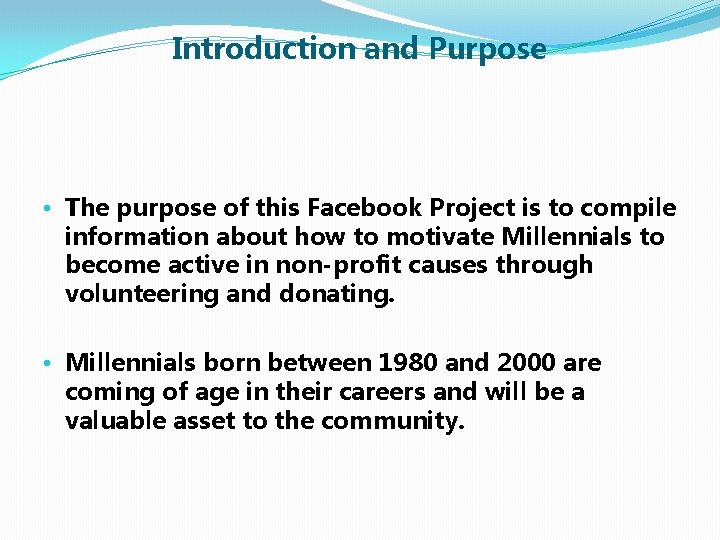 Introduction and Purpose

• The purpose of this Facebook Project is to compile information about how to motivate Millennials to become active in non-profit causes through volunteering and donating.

• Millennials born between 1980 and 2000 are coming of age in their careers and will be a valuable asset to the community.